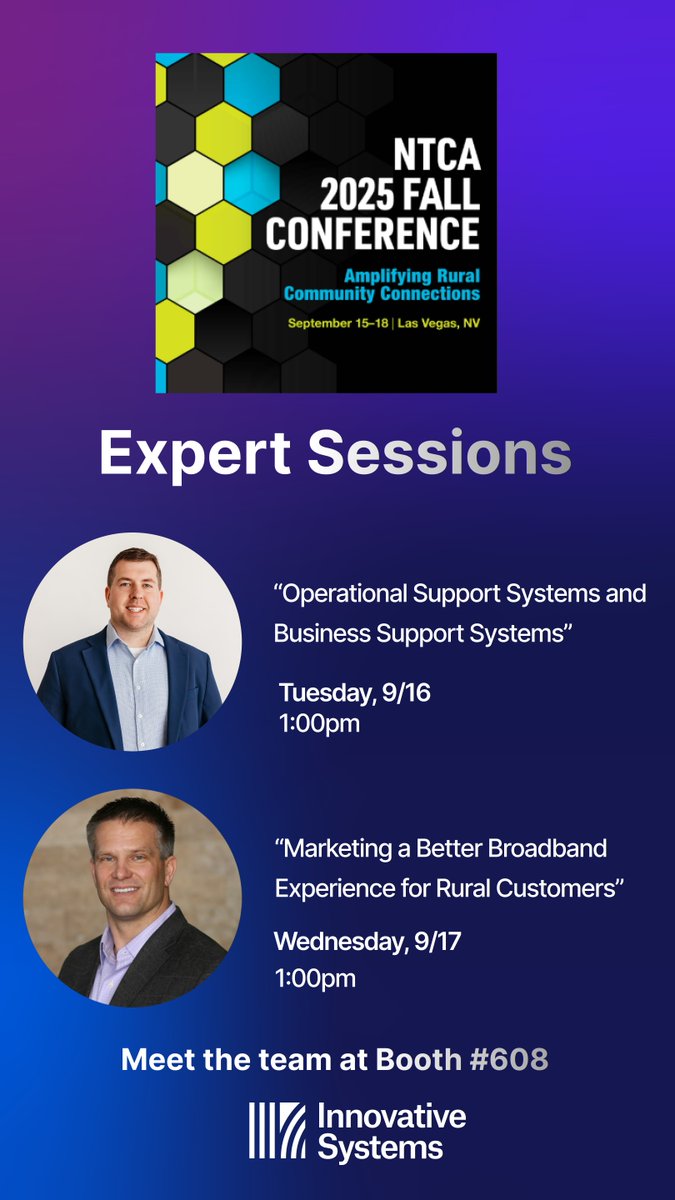 NTCA
2025 FALL
CONFERENCE

Amplifying Rural Community Connections

September 15–18 | Las Vegas, NV

Expert Sessions

“Operational Support Systems and Business Support Systems”

Tuesday, 9/16
1:00pm

“Marketing a Better Broadband Experience for Rural Customers”

Wednesday, 9/17
1:00pm

Meet the team at Booth #608

Innovative Systems